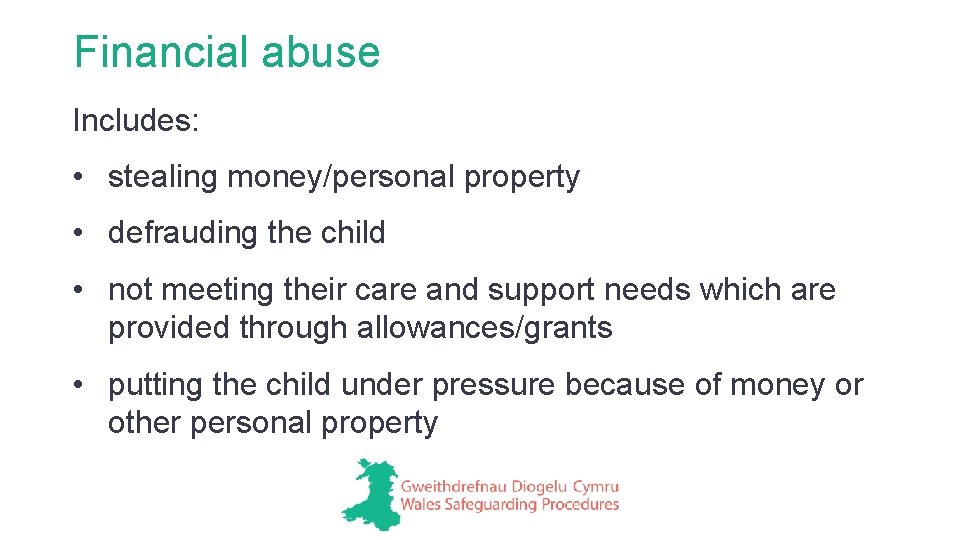 Financial abuse

Includes:

• stealing money/personal property

• defrauding the child

• not meeting their care and support needs which are provided through allowances/grants

• putting the child under pressure because of money or other personal property

Gweithdrefnau Diogelu Cymru
Wales Safeguarding Procedures